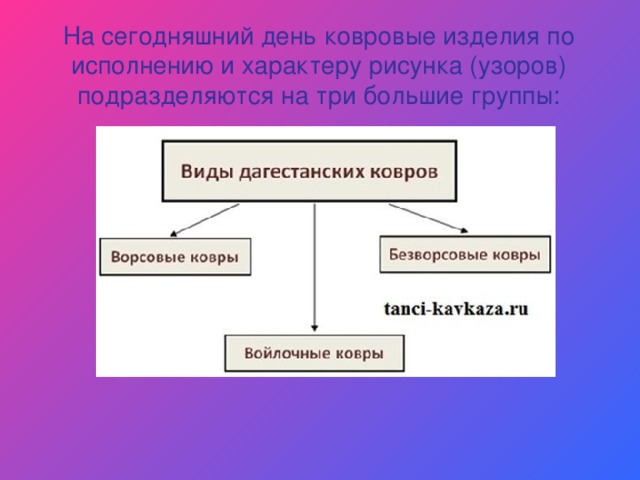 На сегодняшний день ковровые изделия по исполнению и характеру рисунка (узоров) подразделяются на три большие группы:

Виды дагестанских ковров

Ворсовые ковры

Безворсовые ковры

tanci-kavkaza.ru

Войлочные ковры